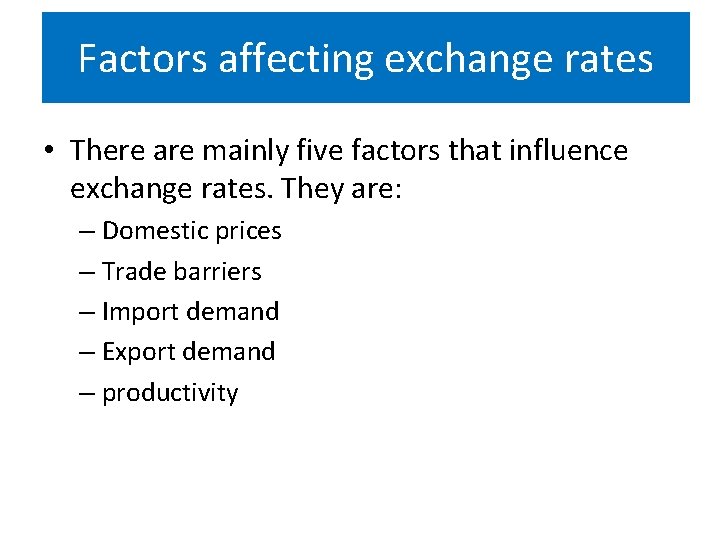 Factors affecting exchange rates

• There are mainly five factors that influence exchange rates. They are:
– Domestic prices
– Trade barriers
– Import demand
– Export demand
– productivity